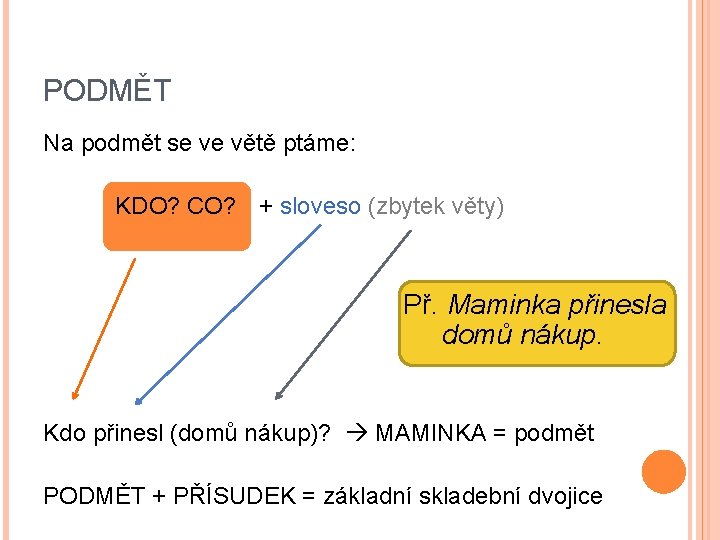 PODMĚT

Na podmět se ve větě ptáme:

KDO? CO? + sloveso (zbytek věty)

Př. Maminka přinesla domů nákup.

Kdo přinesl (domů nákup)? → MAMINKA = podmět

PODMĚT + PŘÍSUDEK = základní skladební dvojice